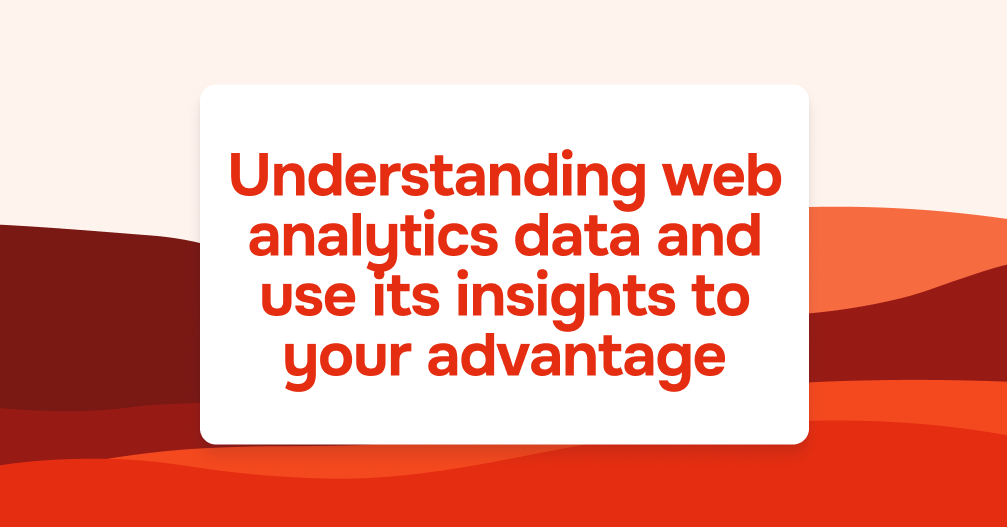 Understanding web analytics data and use its insights to your advantage